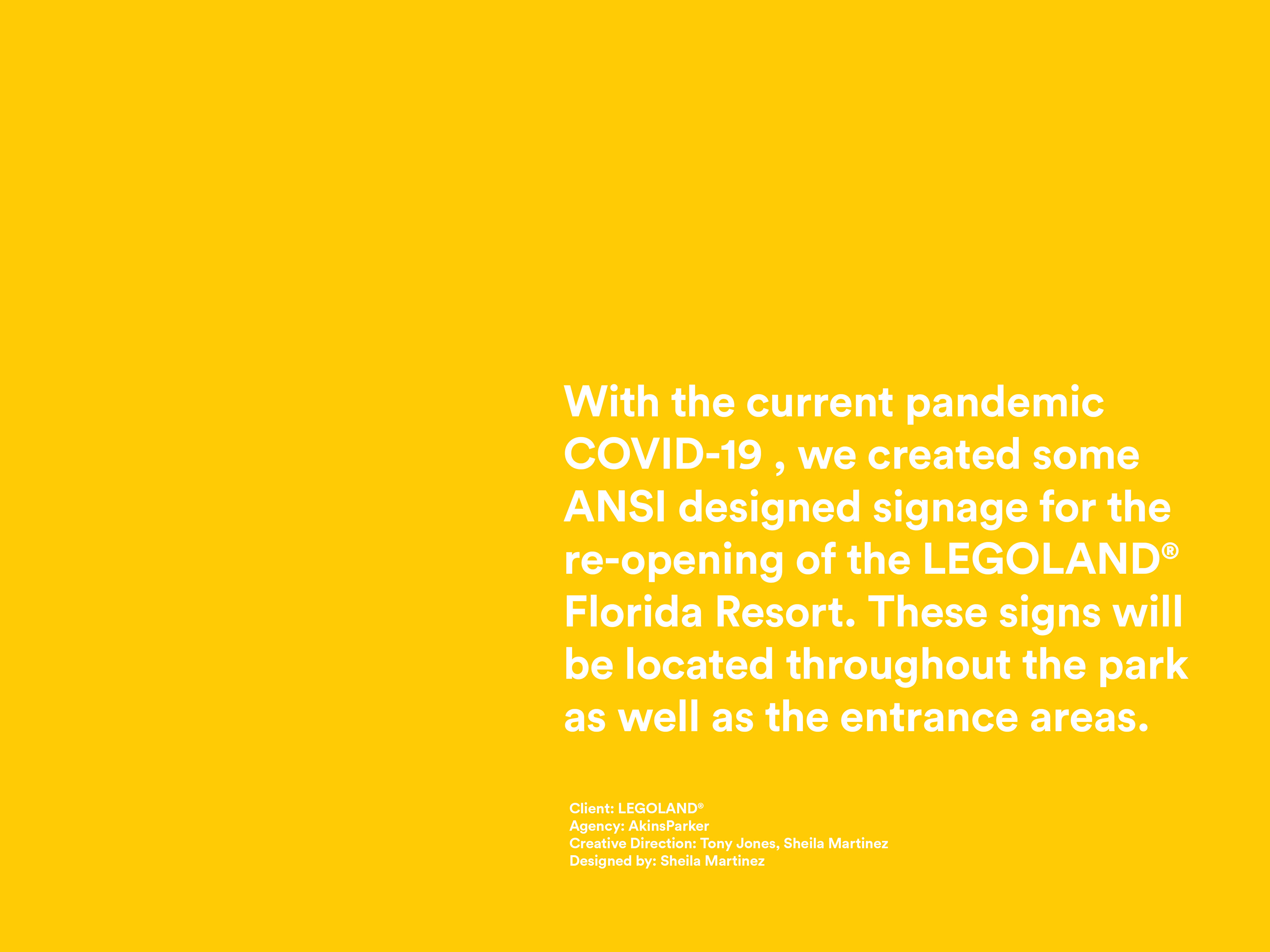 With the current pandemic COVID-19 , we created some ANSI designed signage for the re-opening of the LEGOLAND® Florida Resort. These signs will be located throughout the park as well as the entrance areas.

Client: LEGOLAND®
Agency: AkinsParker
Creative Direction: Tony Jones, Sheila Martinez
Designed by: Sheila Martinez